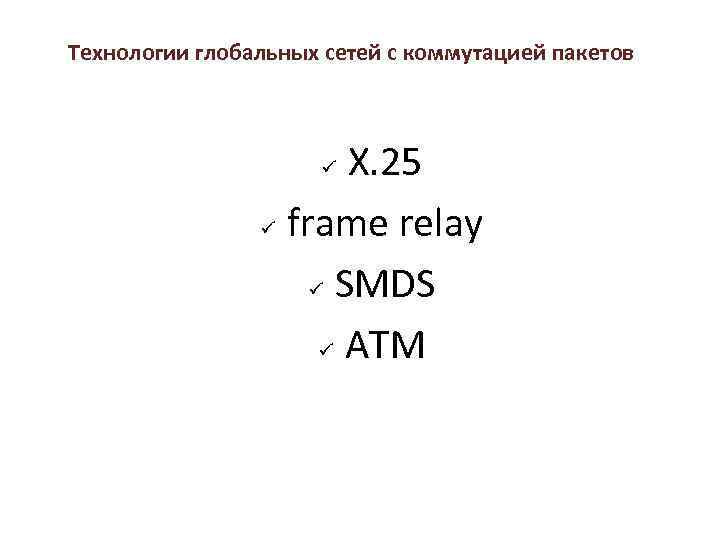 Технологии глобальных сетей с коммутацией пакетов

✓ X.25
✓ frame relay
✓ SMDS
✓ ATM